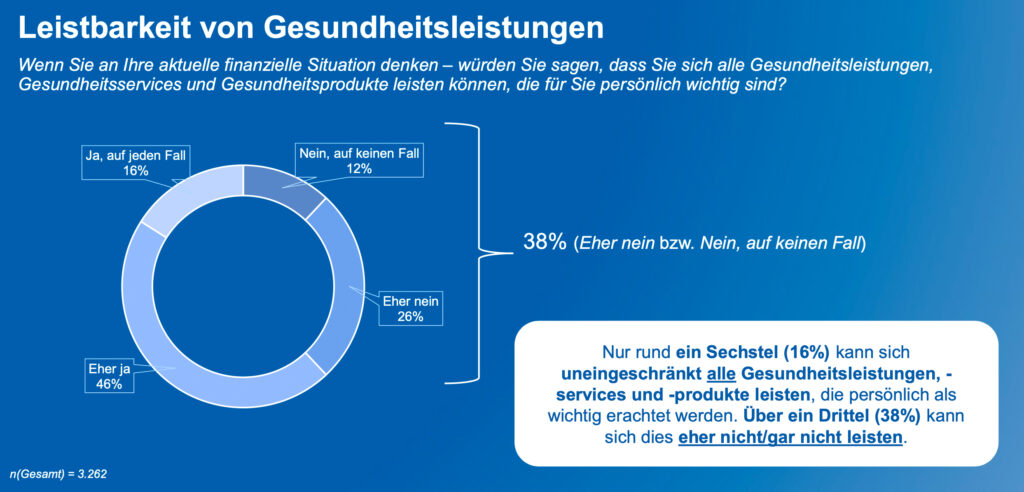 Leistbarkeit von Gesundheitsleistungen

Wenn Sie an Ihre aktuelle finanzielle Situation denken – würden Sie sagen, dass Sie sich alle Gesundheitsleistungen, Gesundheitsservices und Gesundheitsprodukte leisten können, die für Sie persönlich wichtig sind?

Ja, auf jeden Fall
16%

Nein, auf keinen Fall
12%

Eher nein
26%

Eher ja
46%

38% (Eher nein bzw. Nein, auf keinen Fall)

Nur rund ein Sechstel (16%) kann sich uneingeschränkt alle Gesundheitsleistungen, -services und -produkte leisten, die persönlich als wichtig erachtet werden. Über ein Drittel (38%) kann sich dies eher nicht/gar nicht leisten.

n(Gesamt) = 3.262